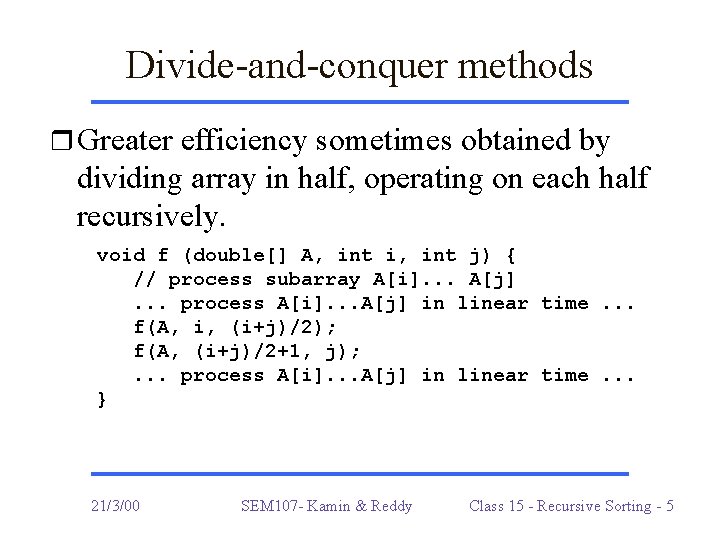 Divide-and-conquer methods

❒ Greater efficiency sometimes obtained by dividing array in half, operating on each half recursively.

void f (double[] A, int i, int j) {
    // process subarray A[i]... A[j]
    ... process A[i]...A[j] in linear time ...
    f(A, i, (i+j)/2);
    f(A, (i+j)/2+1, j);
    ... process A[i]...A[j] in linear time ...
}

21/3/00    SEM107- Kamin & Reddy    Class 15 - Recursive Sorting - 5